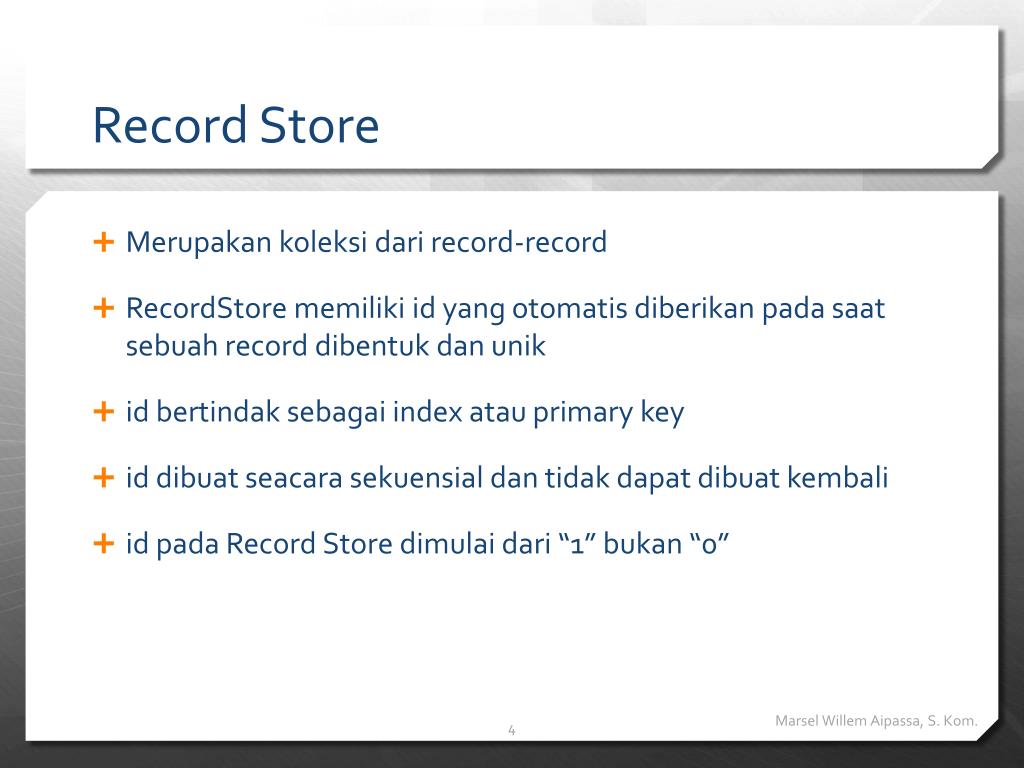 Record Store

+ Merupakan koleksi dari record-record

+ RecordStore memiliki id yang otomatis diberikan pada saat sebuah record dibentuk dan unik

+ id bertindak sebagai index atau primary key

+ id dibuat seacara sekuensial dan tidak dapat dibuat kembali

+ id pada Record Store dimulai dari “1” bukan “0”

4

Marsel Willem Aipassa, S. Kom.